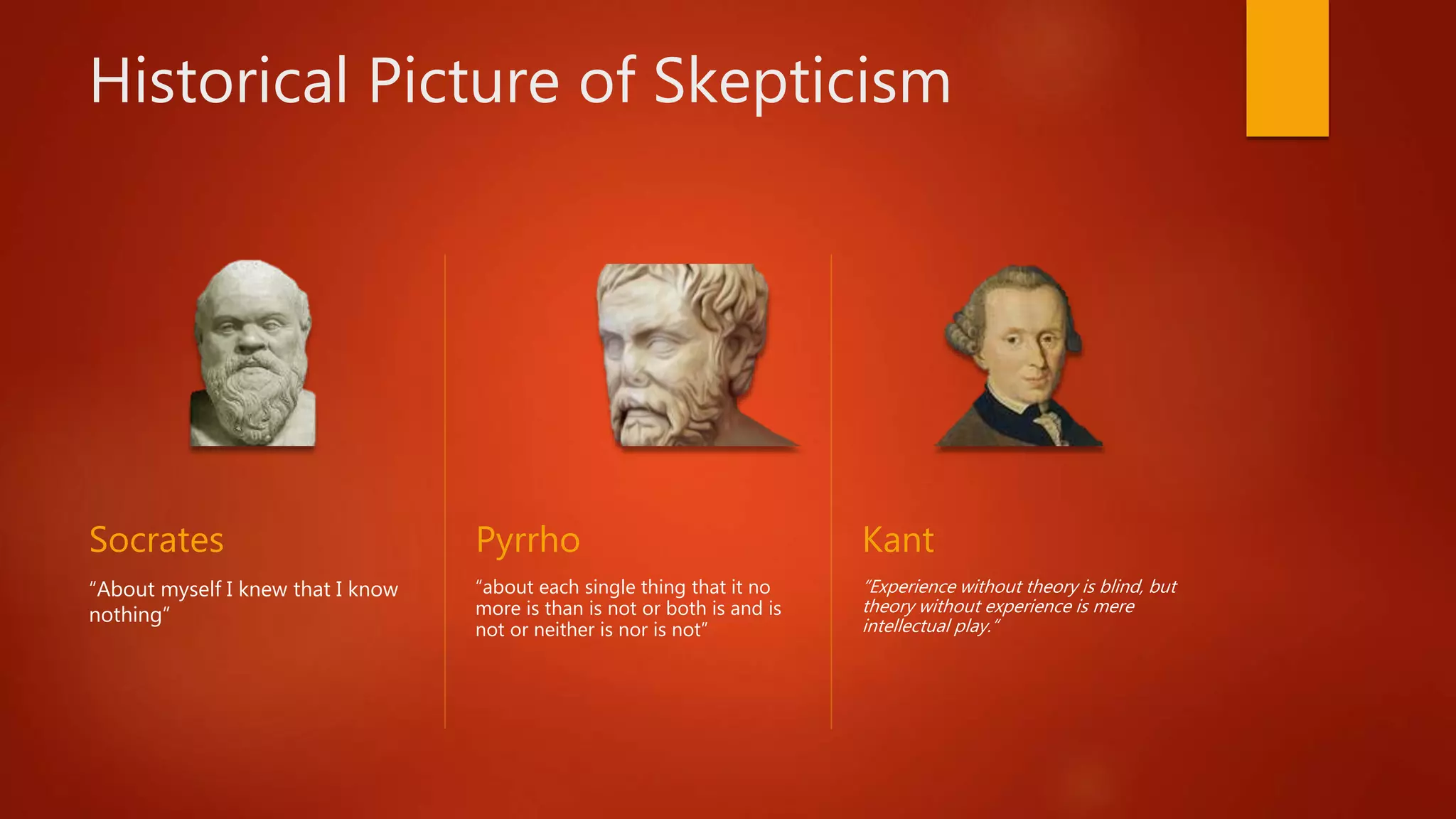 Historical Picture of Skepticism

Socrates

"About myself I knew that I know nothing"

Pyrrho

"about each single thing that it no more is than is not or both is and is not or neither is nor is not"

Kant

"Experience without theory is blind, but theory without experience is mere intellectual play."